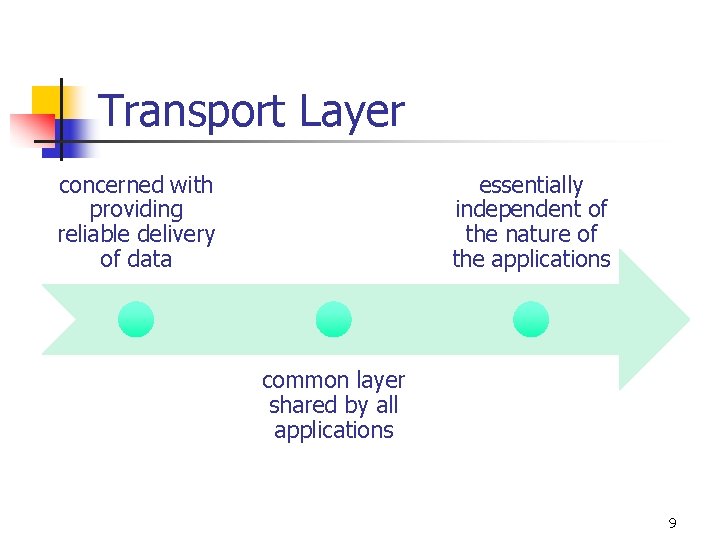 Transport Layer

concerned with providing reliable delivery of data

common layer shared by all applications

essentially independent of the nature of the applications

9